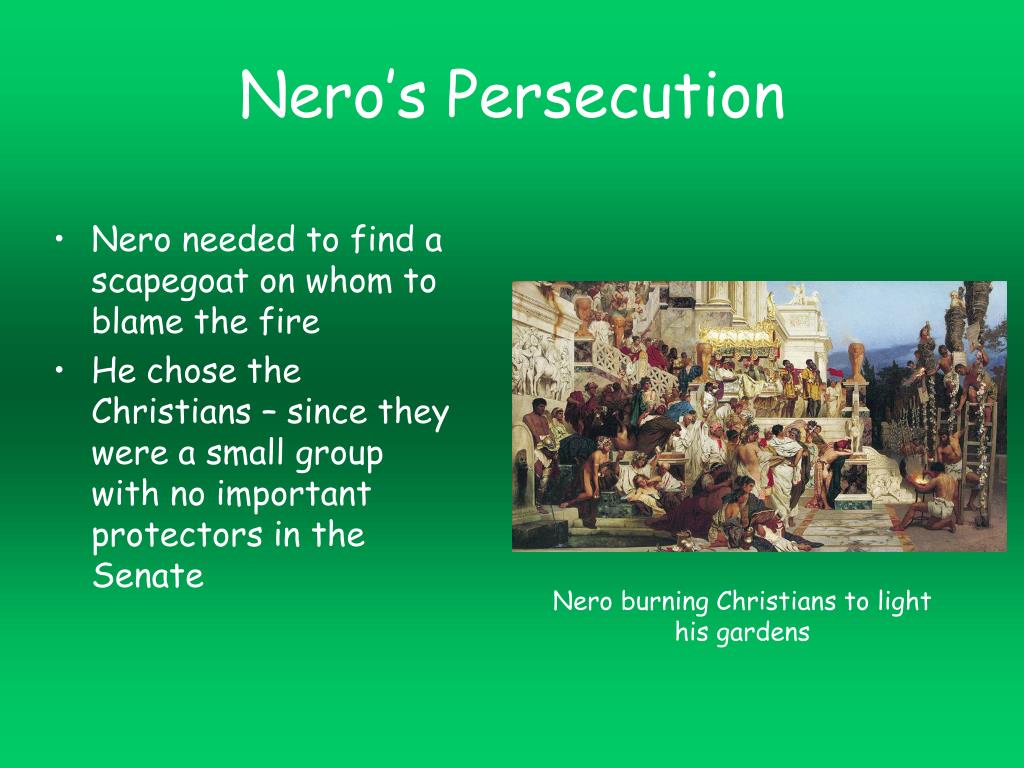 Nero's Persecution

• Nero needed to find a scapegoat on whom to blame the fire
• He chose the Christians – since they were a small group with no important protectors in the Senate

Nero burning Christians to light his gardens